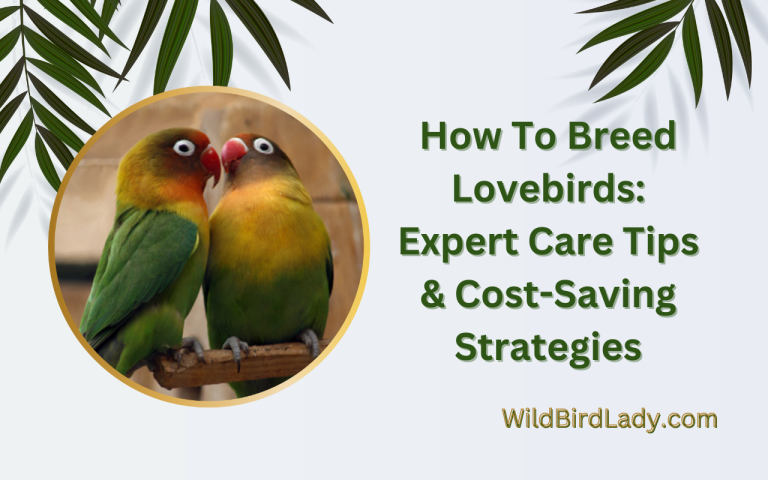 How To Breed Lovebirds: Expert Care Tips & Cost-Saving Strategies

WildBirdLady.com